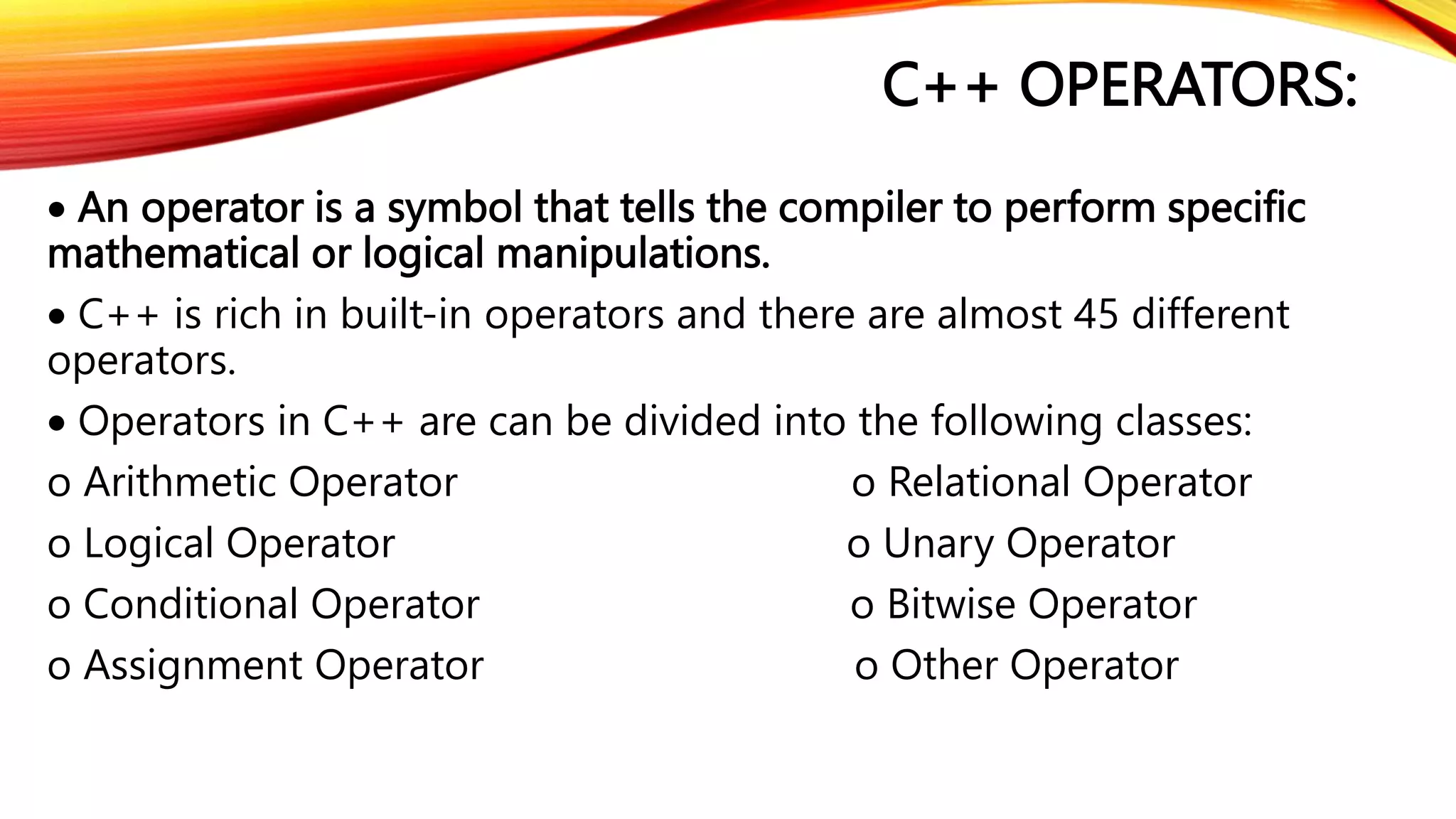 C++ OPERATORS:

• An operator is a symbol that tells the compiler to perform specific mathematical or logical manipulations.

• C++ is rich in built-in operators and there are almost 45 different operators.

• Operators in C++ are can be divided into the following classes:

o Arithmetic Operator

o Logical Operator

o Conditional Operator

o Assignment Operator

o Relational Operator

o Unary Operator

o Bitwise Operator

o Other Operator